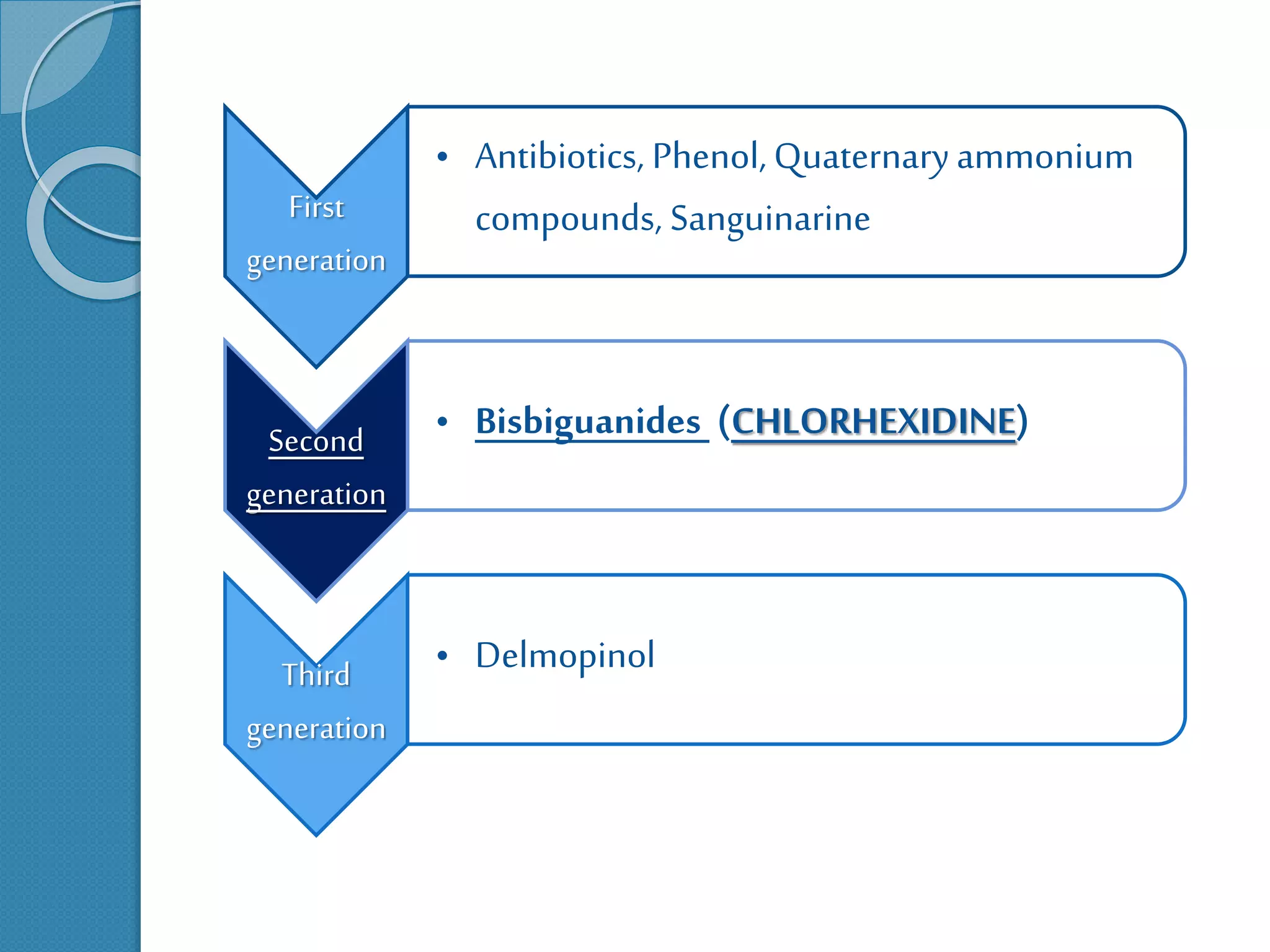 First generation

• Antibiotics, Phenol, Quaternary ammonium compounds, Sanguinarine

Second generation

• Bisbiguanides (CHLORHEXIDINE)

Third generation

• Delmopinol